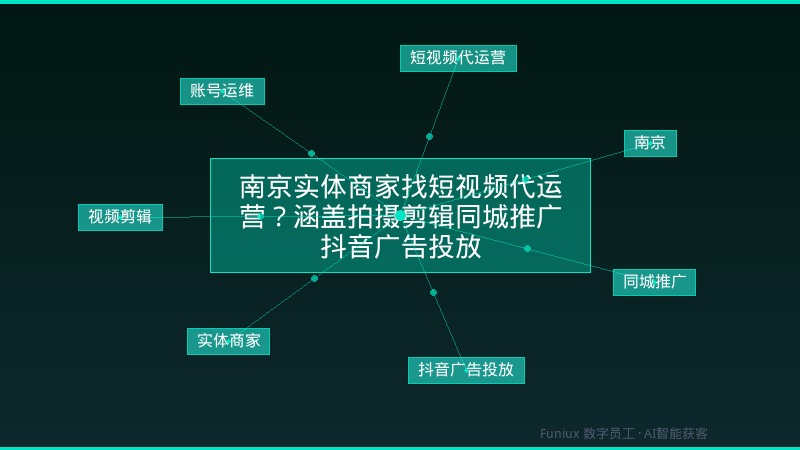 短视频代运营

账号运维

南京

南京实体商家找短视频代运营？涵盖拍摄剪辑同城推广抖音广告投放

视频剪辑

同城推广

实体商家

抖音广告投放

Funiux 数字员工 · AI智能获客